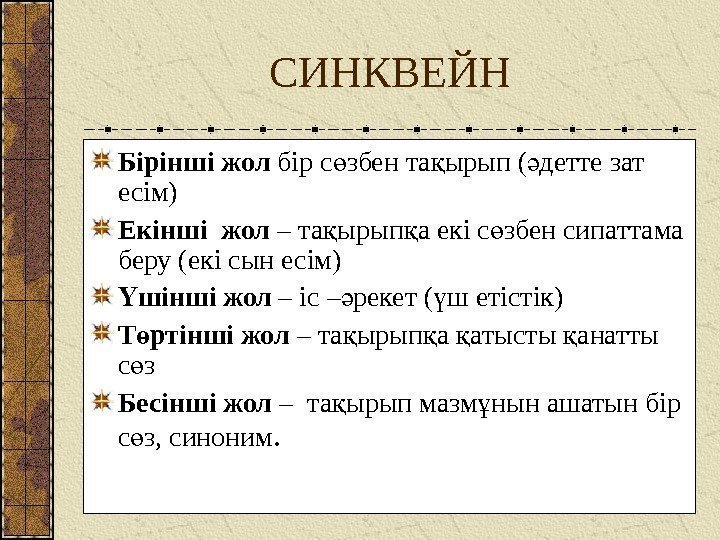 СИНКВЕЙН

Бірінші жол бір сөзбен тақырып (әдетте зат есім)

Екінші жол – тақырыпқа екі сөзбен сипаттама беру (екі сын есім)

Үшінші жол – іс –әрекет (үш етістік)

Төртінші жол – тақырыпқа қатысты қанатты сөз

Бесінші жол – тақырып мазмұнын ашатын бір сөз, синоним.